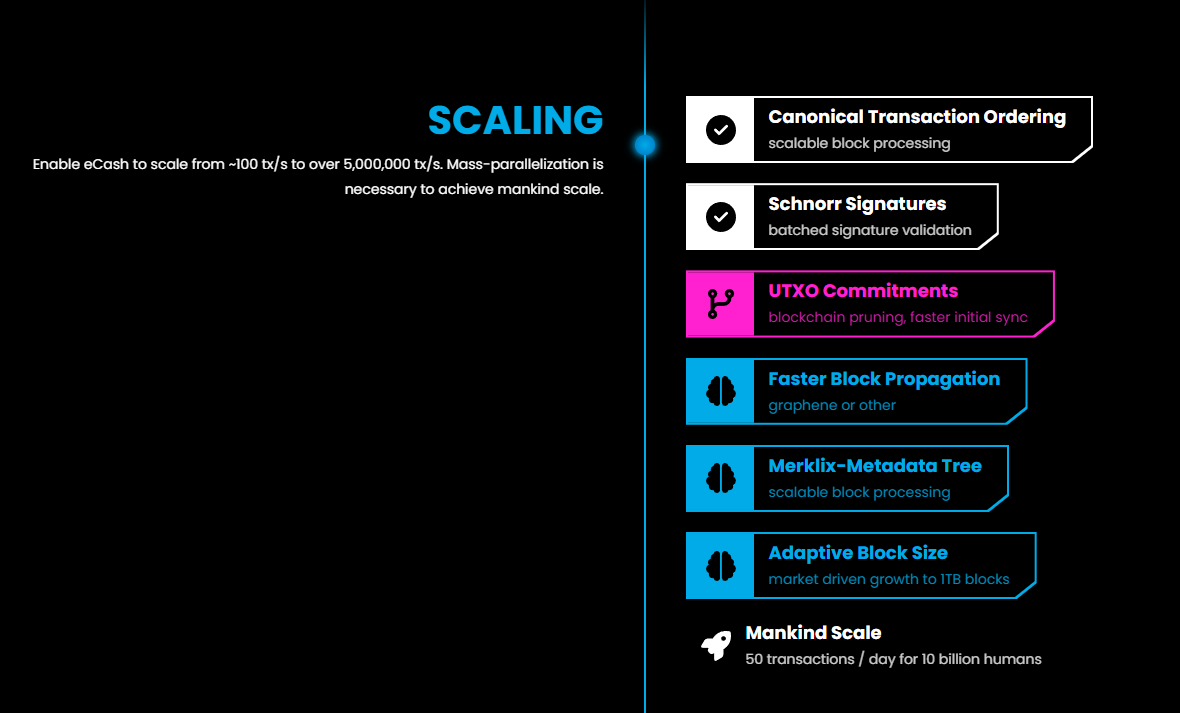 SCALING

Enable eCash to scale from ~100 tx/s to over 5,000,000 tx/s. Mass-parallelization is necessary to achieve mankind scale.

Canonical Transaction Ordering
scalable block processing

Schnorr Signatures
batched signature validation

UTXO Commitments
blockchain pruning, faster initial sync

Faster Block Propagation
graphene or other

Merklix-Metadata Tree
scalable block processing

Adaptive Block Size
market driven growth to 1TB blocks

Mankind Scale
50 transactions / day for 10 billion humans